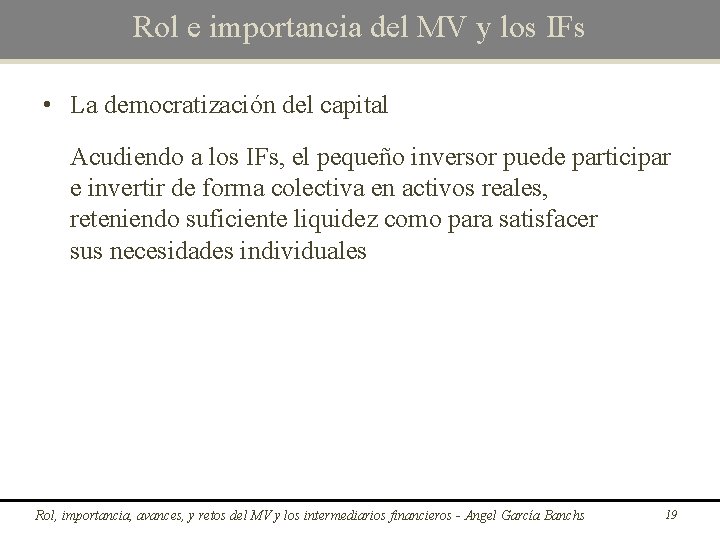 Rol e importancia del MV y los IFs

• La democratización del capital

Acudiendo a los IFs, el pequeño inversor puede participar e invertir de forma colectiva en activos reales, reteniendo suficiente liquidez como para satisfacer sus necesidades individuales

Rol, importancia, avances, y retos del MV y los intermediarios financieros - Angel García Banchs

19